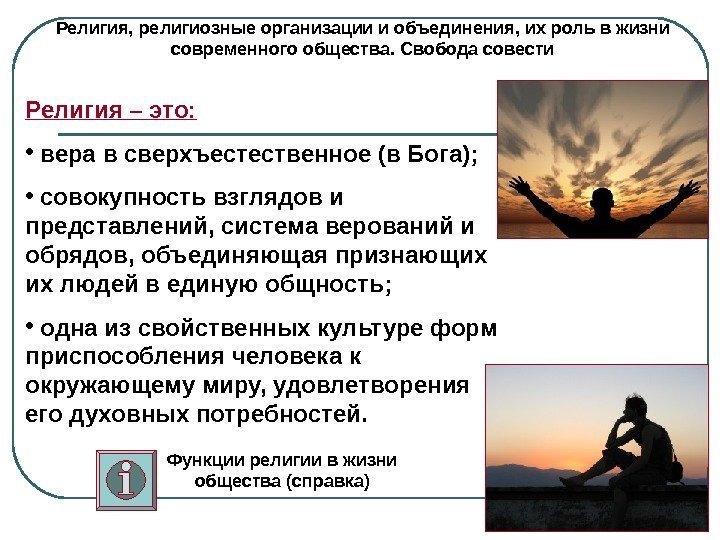 Религия, религиозные организации и объединения, их роль в жизни современного общества. Свобода совести

Религия – это:

• вера в сверхъестественное (в Бога);

• совокупность взглядов и представлений, система верований и обрядов, объединяющая признающих их людей в единую общность;

• одна из свойственных культуре форм приспособления человека к окружающему миру, удовлетворения его духовных потребностей.

Функции религии в жизни общества (справка)